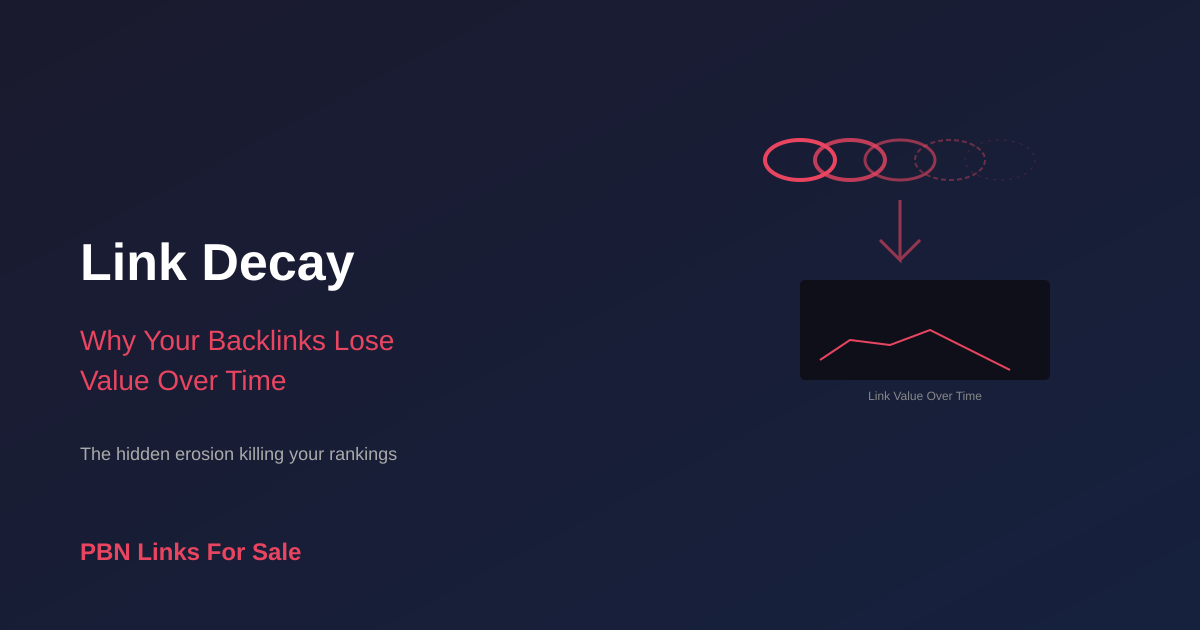 Link Decay

Why Your Backlinks Lose Value Over Time

The hidden erosion killing your rankings

PBN Links For Sale

Link Value Over Time